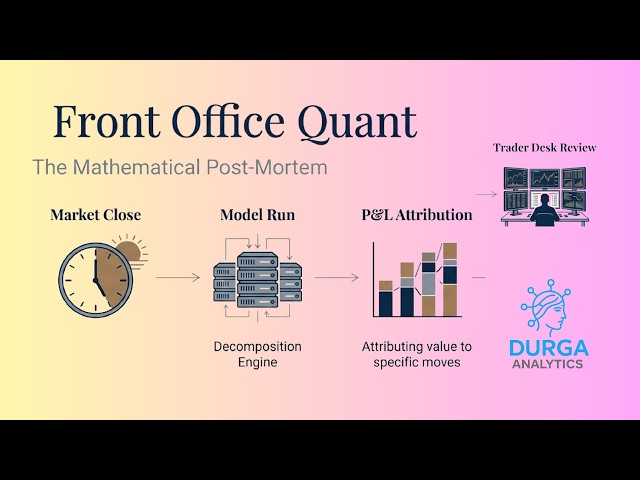 Front Office Quant

The Mathematical Post-Mortem

Trader Desk Review

Market Close

Model Run

P&L Attribution

Decomposition Engine

Attributing value to specific moves

DURGA ANALYTICS